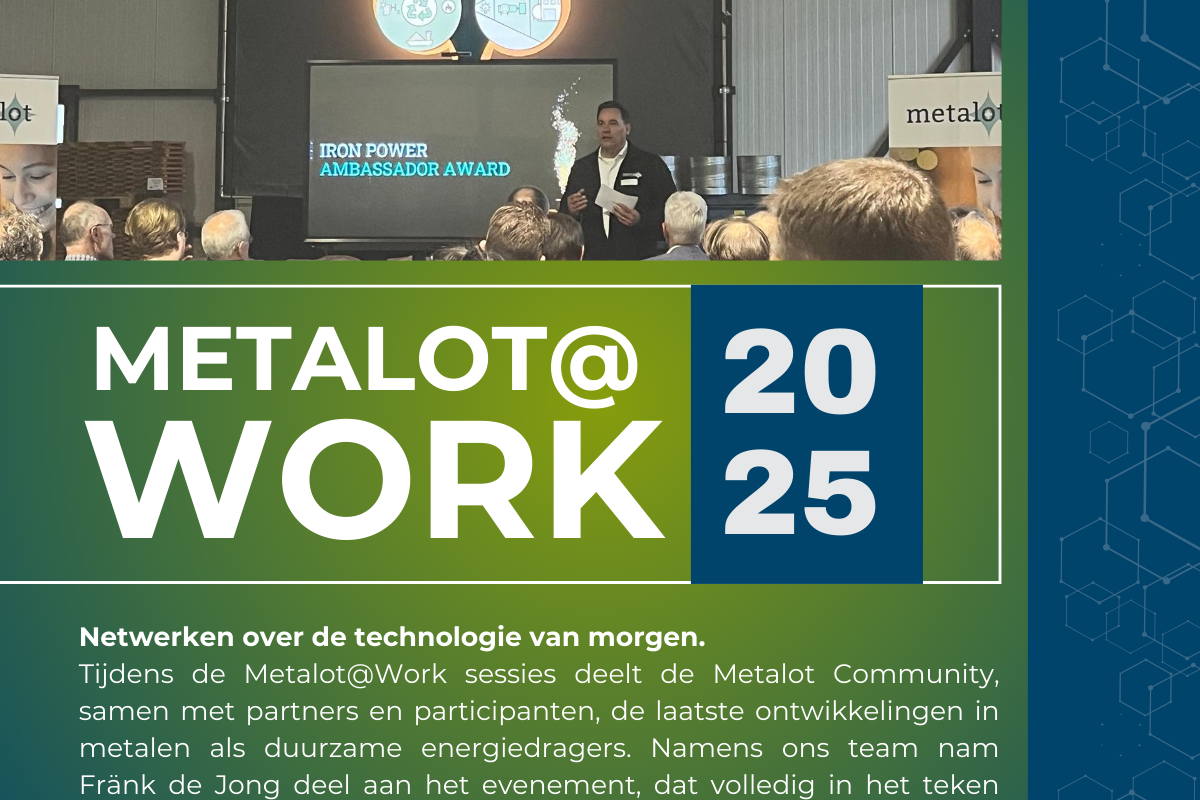 metalot

IRON POWER
AMBASSADOR AWARD

metalot

METALOT@
WORK

20
25

**Netwerken over de technologie van morgen.**
Tijdens de Metalot@Work sessies deelt de Metalot Community, samen met partners en participanten, de laatste ontwikkelingen in metalen als duurzame energiedragers. Namens ons team nam Fränk de Jong deel aan het evenement, dat volledig in het teken